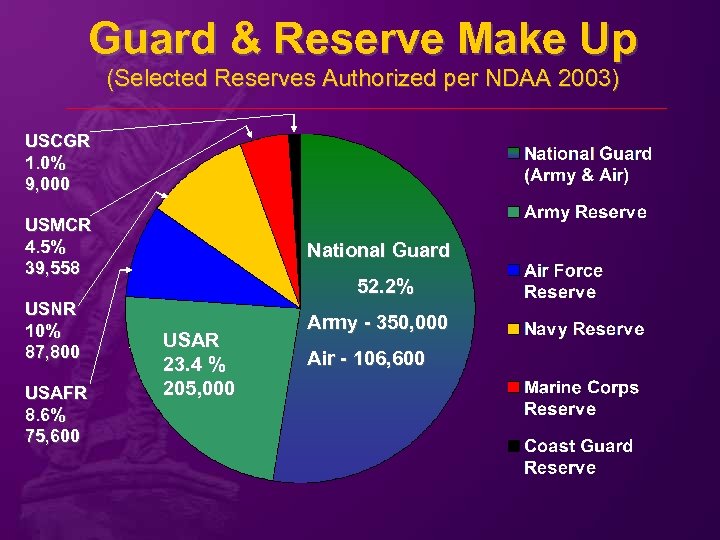 Guard & Reserve Make Up
(Selected Reserves Authorized per NDAA 2003)

USCGR
1.0%
9,000

USMCR
4.5%
39,558

USNR
10%
87,800

USAFR
8.6%
75,600

USAR
23.4 %
205,000

National Guard
52.2%
Army - 350,000
Air - 106,600

National Guard (Army & Air)
Army Reserve
Air Force Reserve
Navy Reserve
Marine Corps Reserve
Coast Guard Reserve